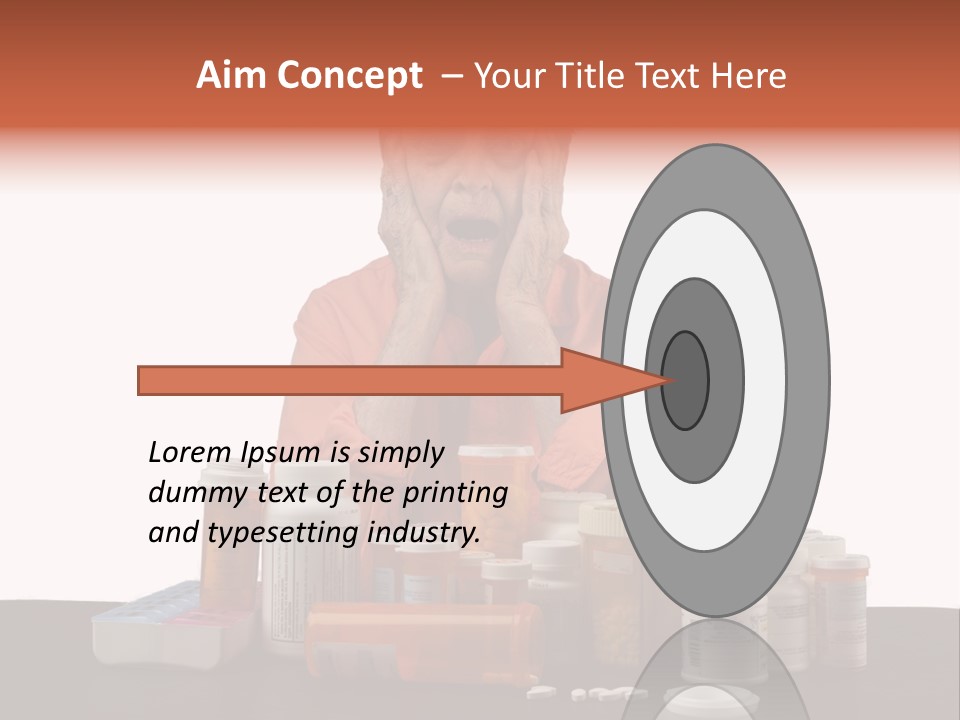 Aim Concept – Your Title Text Here

Lorem Ipsum is simply dummy text of the printing and typesetting industry.